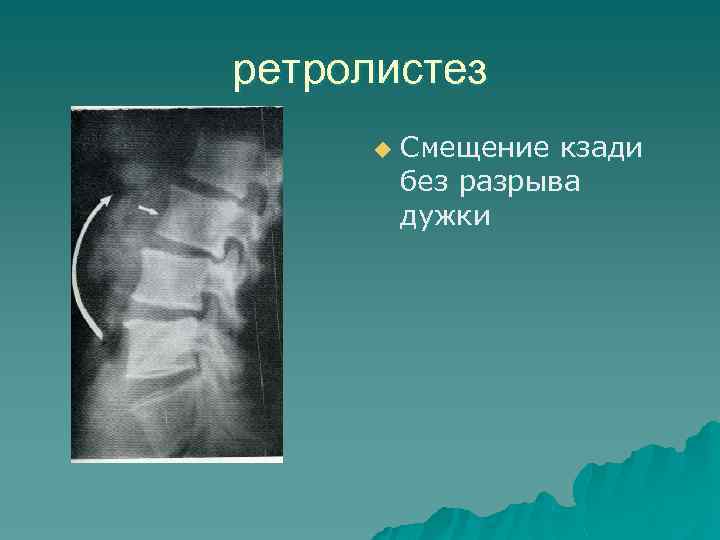 ретролистез

Смещение кзади без разрыва дужки